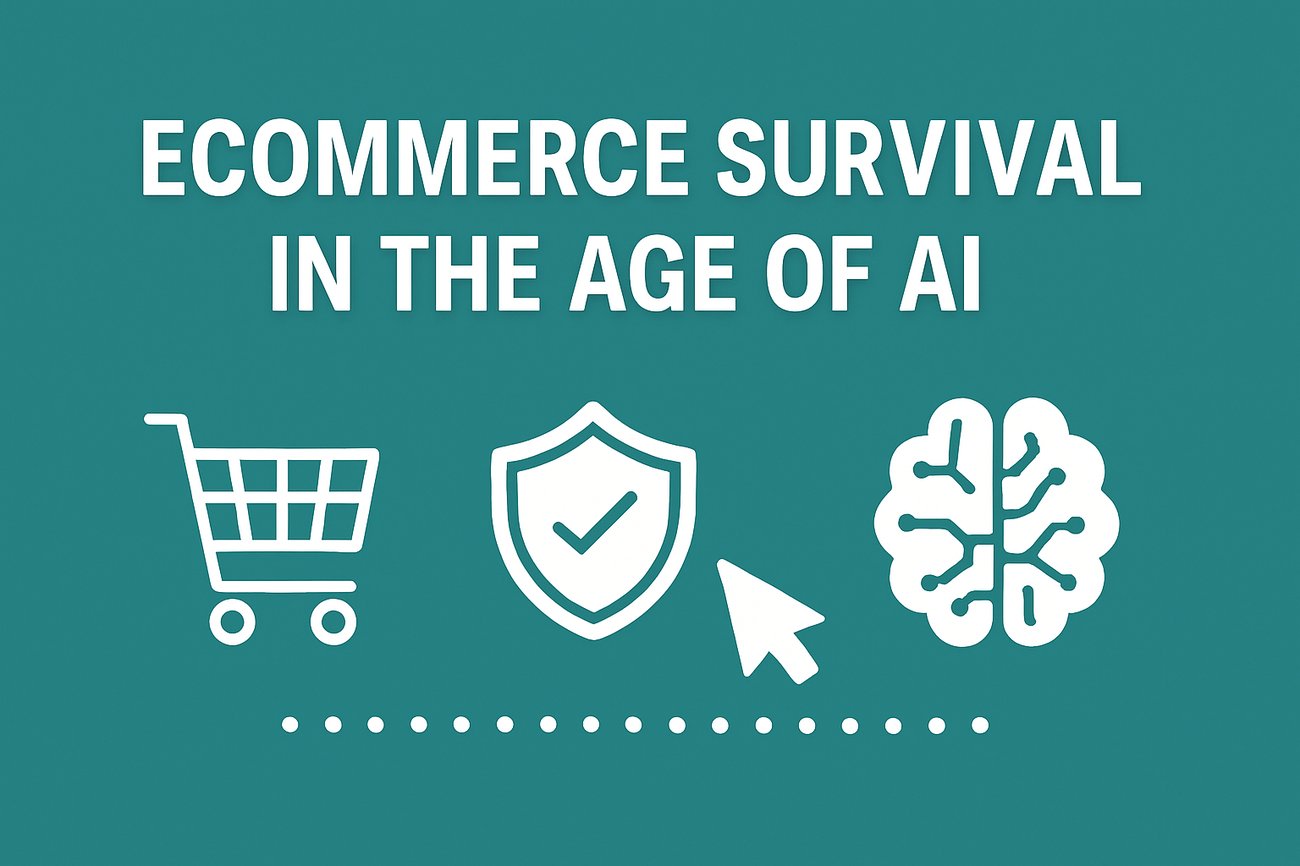 ECOMMERCE SURVIVAL IN THE AGE OF AI